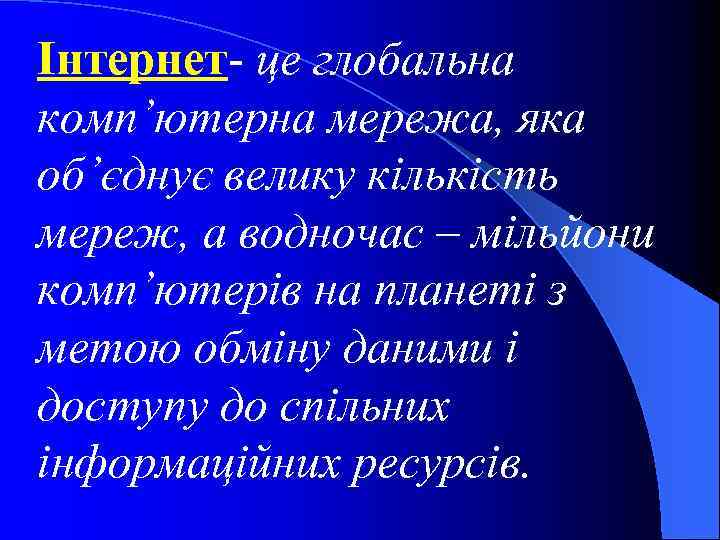 Інтернет- це глобальна комп’ютерна мережа, яка об’єднує велику кількість мереж, а водночас – мільйони комп’ютерів на планеті з метою обміну даними і доступу до спільних інформаційних ресурсів.